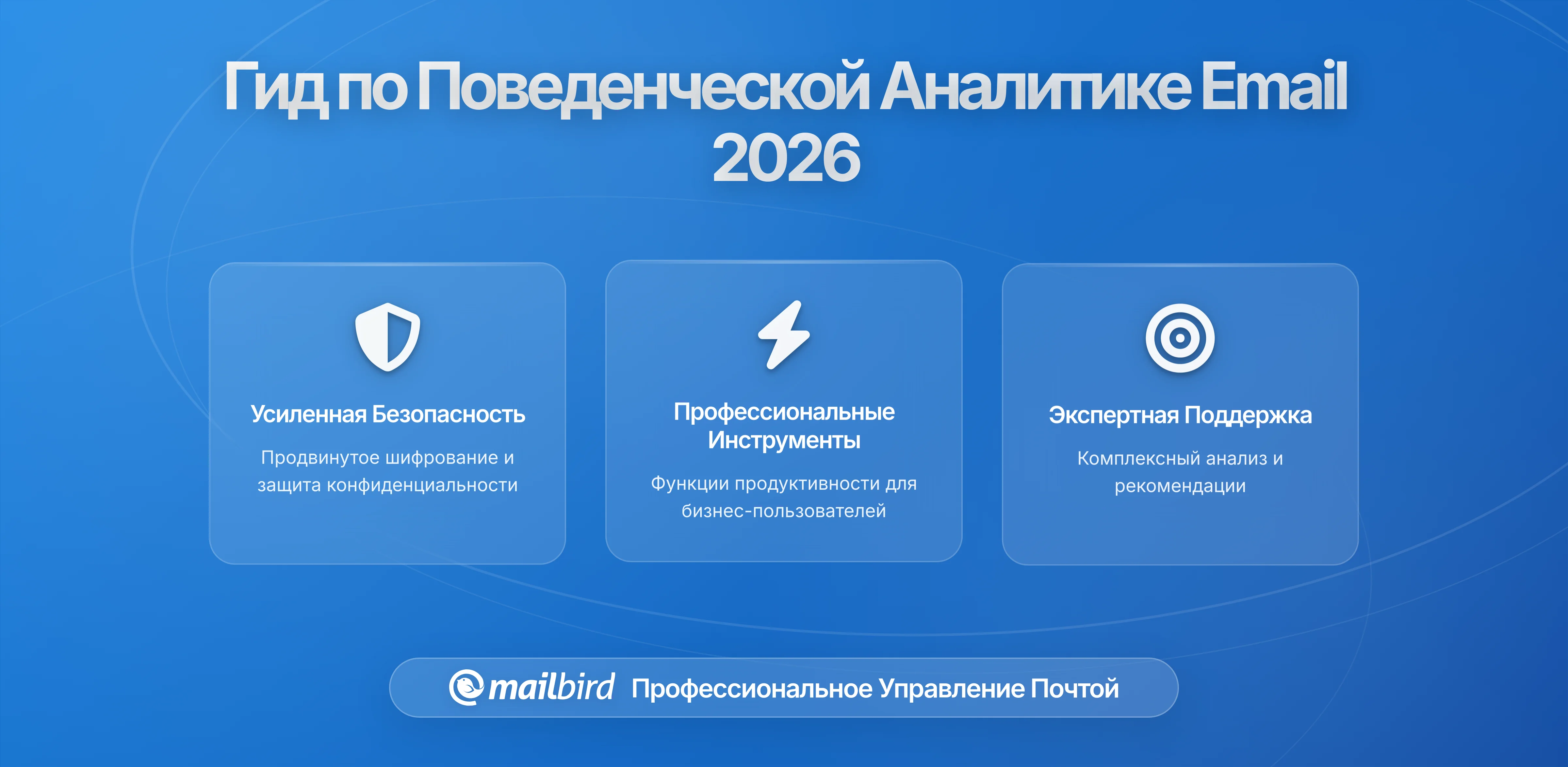 Гид по Поведенческой Аналитике Email 2026

Усиленная Безопасность

Продвинутое шифрование и защита конфиденциальности

Профессиональные Инструменты

Функции продуктивности для бизнес-пользователей

Экспертная Поддержка

Комплексный анализ и рекомендации

mailbird Профессиональное Управление Почтой